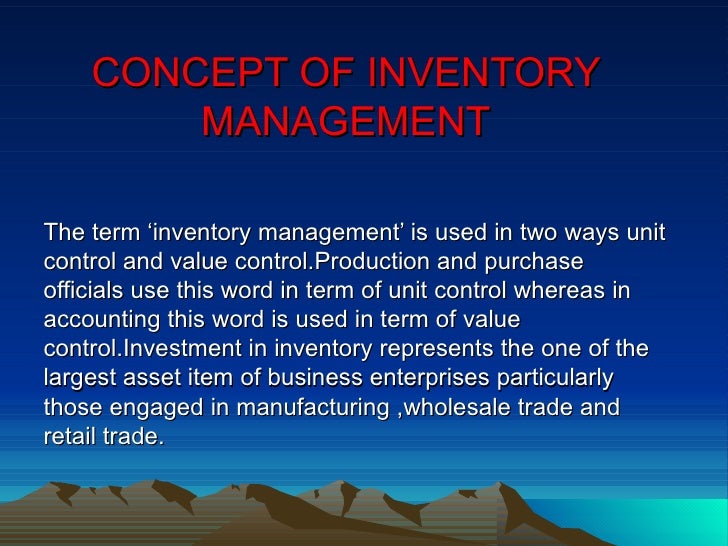 CONCEPT OF INVENTORY MANAGEMENT

The term ‘inventory management’ is used in two ways unit control and value control.Production and purchase officials use this word in term of unit control whereas in accounting this word is used in term of value control.Investment in inventory represents the one of the largest asset item of business enterprises particularly those engaged in manufacturing ,wholesale trade and retail trade.